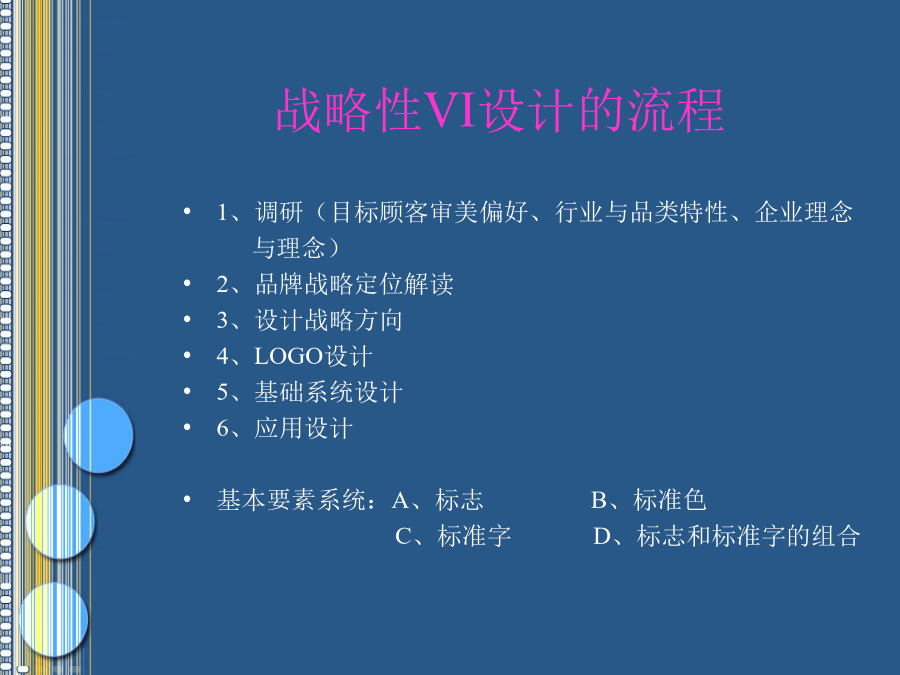 战略性VI设计的流程

• 1、调研（目标顾客审美偏好、行业与品类特性、企业理念与理念）
• 2、品牌战略定位解读
• 3、设计战略方向
• 4、LOGO设计
• 5、基础系统设计
• 6、应用设计

• 基本要素系统：A、标志 B、标准色
C、标准字 D、标志和标准字的组合